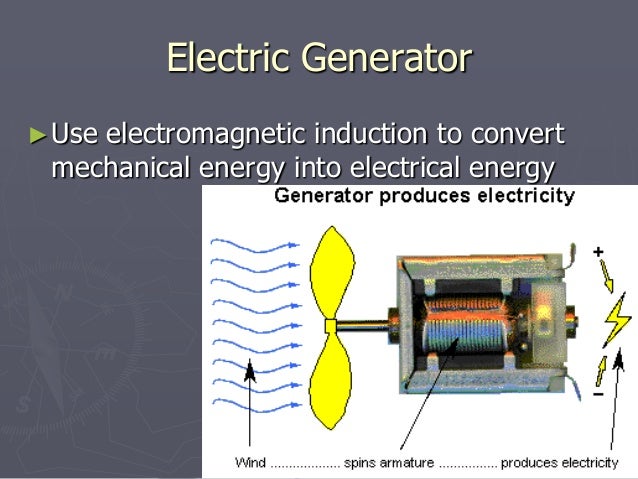 Electric Generator

►Use electromagnetic induction to convert mechanical energy into electrical energy

Generator produces electricity

+

−

Wind .................. spins armature ............... produces electricity